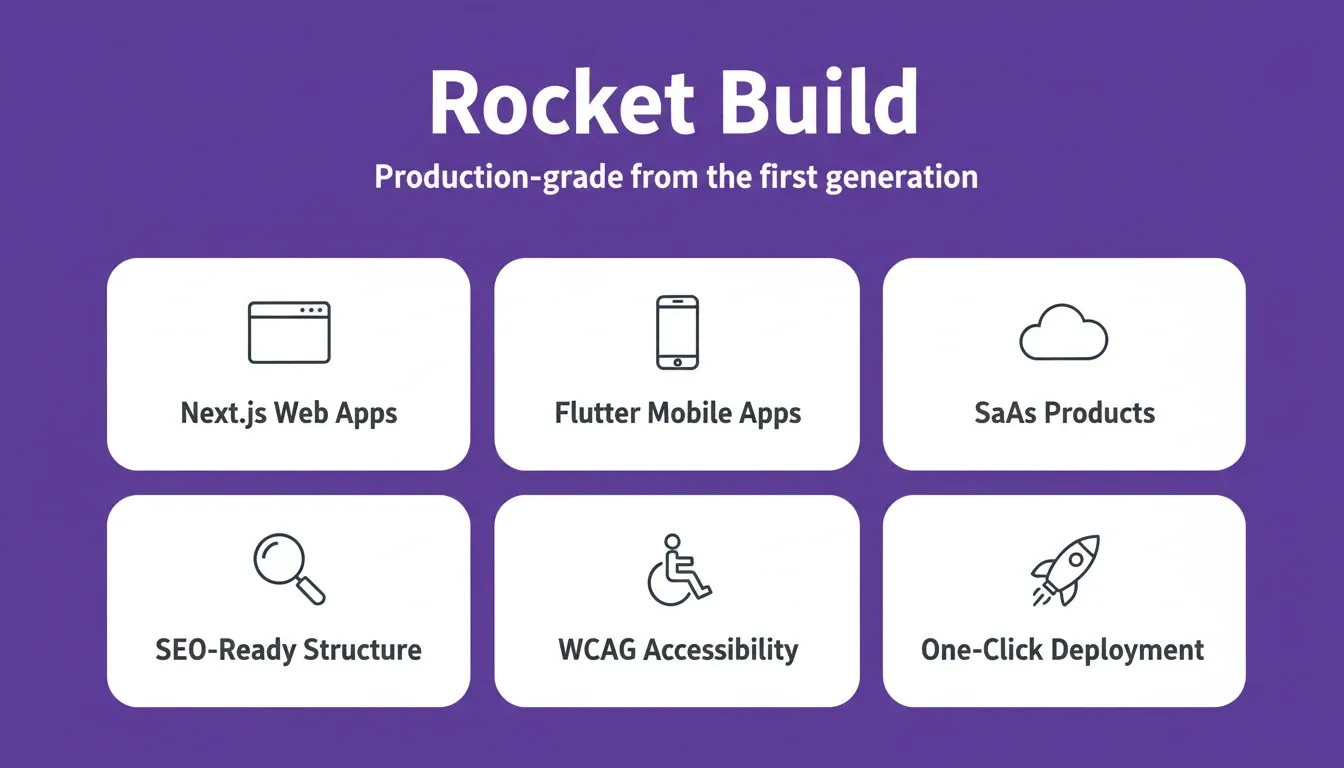 Rocket Build

Production-grade from the first generation

Next.js Web Apps

Flutter Mobile Apps

SaAs Products

SEO-Ready Structure

WCAG Accessibility

One-Click Deployment